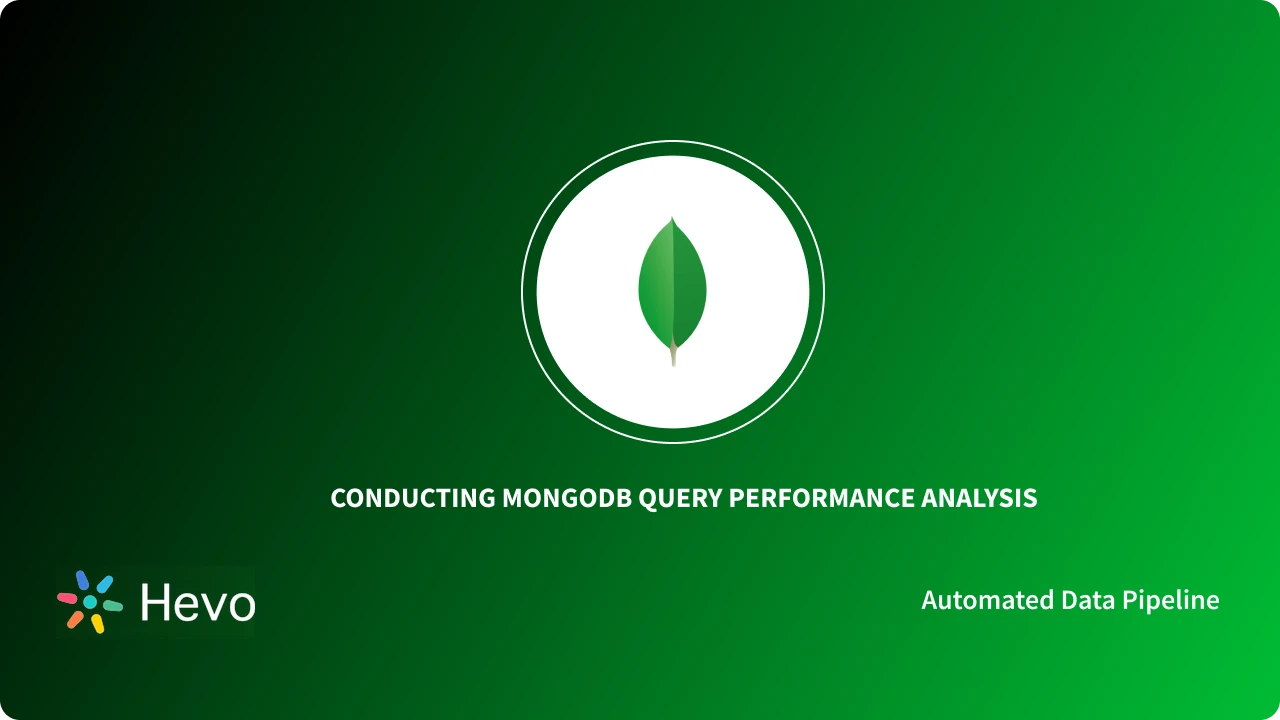 CONDUCTING MONGODB QUERY PERFORMANCE ANALYSIS

Hevo

Automated Data Pipeline